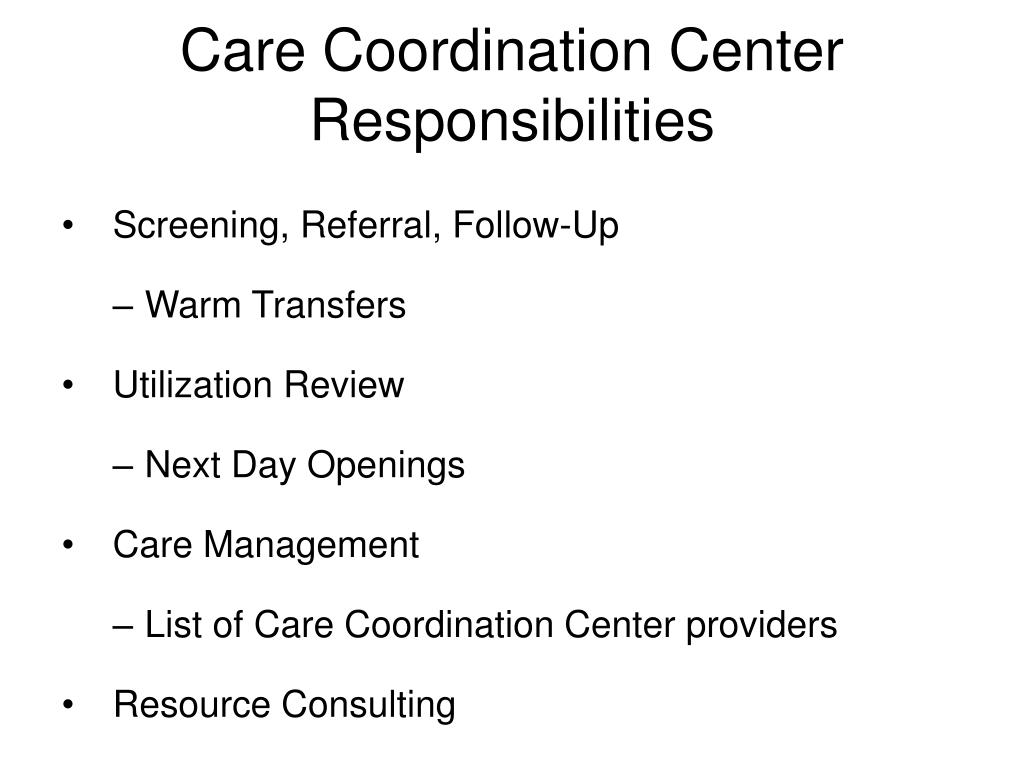 Care Coordination Center Responsibilities

• Screening, Referral, Follow-Up

– Warm Transfers

• Utilization Review

– Next Day Openings

• Care Management

– List of Care Coordination Center providers

• Resource Consulting